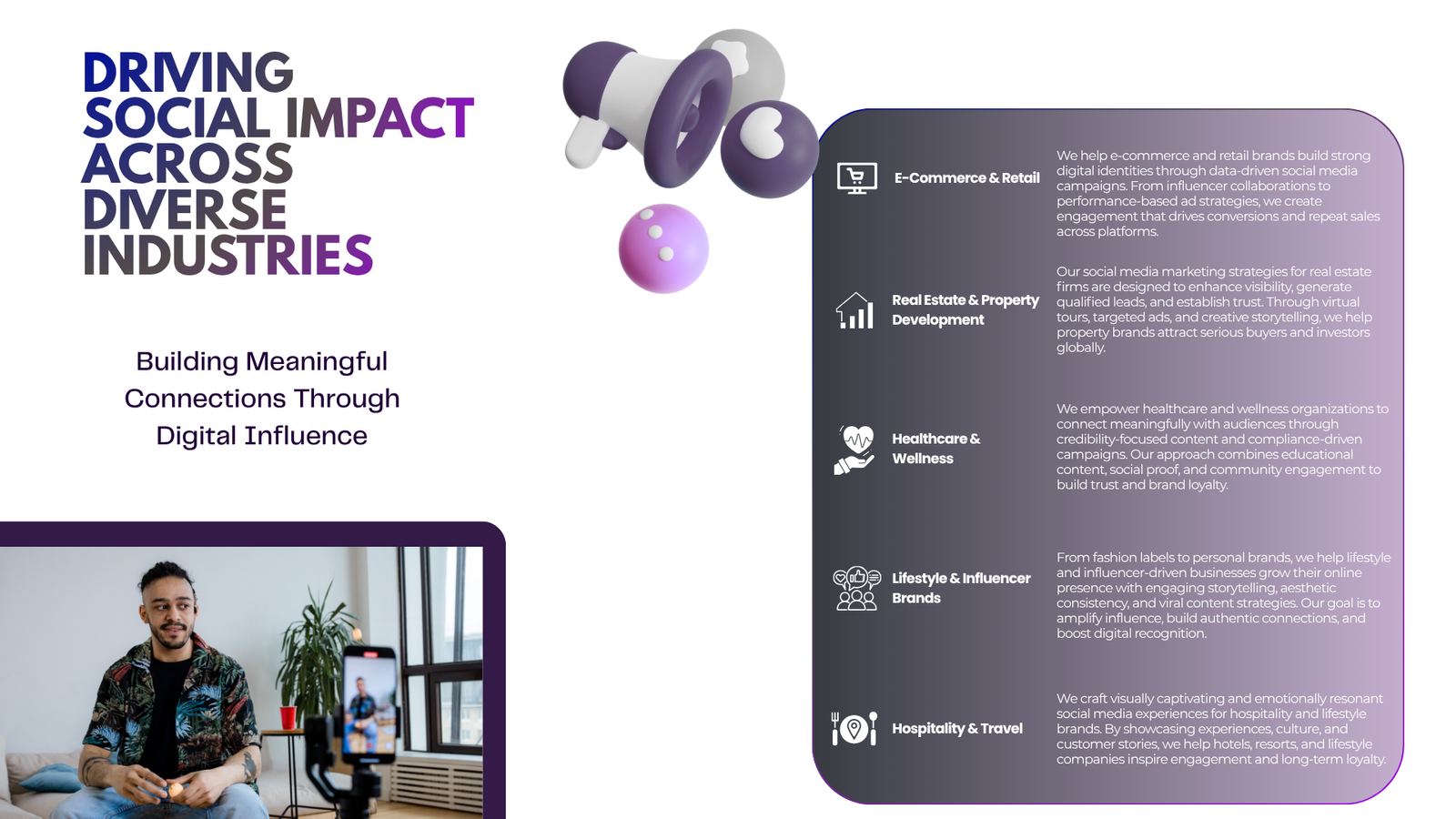 DRIVING SOCIAL IMPACT ACROSS DIVERSE INDUSTRIES

Building Meaningful Connections Through Digital Influence

E-Commerce & Retail

We help e-commerce and retail brands build strong digital identities through data-driven social media campaigns. From influencer collaborations to performance-based ad strategies, we create engagement that drives conversions and repeat sales across platforms.

Real Estate & Property Development

Our social media marketing strategies for real estate firms are designed to enhance visibility, generate qualified leads, and establish trust. Through virtual tours, targeted ads, and creative storytelling, we help property brands attract serious buyers and investors globally.

Healthcare & Wellness

We empower healthcare and wellness organizations to connect meaningfully with audiences through credibility-focused content and compliance-driven campaigns. Our approach combines educational content, social proof, and community engagement to build trust and brand loyalty.

Lifestyle & Influencer Brands

From fashion labels to personal brands, we help lifestyle and influencer-driven businesses grow their online presence with engaging storytelling, aesthetic consistency, and viral content strategies. Our goal is to amplify influence, build authentic connections, and boost digital recognition.

Hospitality & Travel

We craft visually captivating and emotionally resonant social media experiences for hospitality and lifestyle brands. By showcasing experiences, culture, and customer stories, we help hotels, resorts, and lifestyle companies inspire engagement and long-term loyalty.